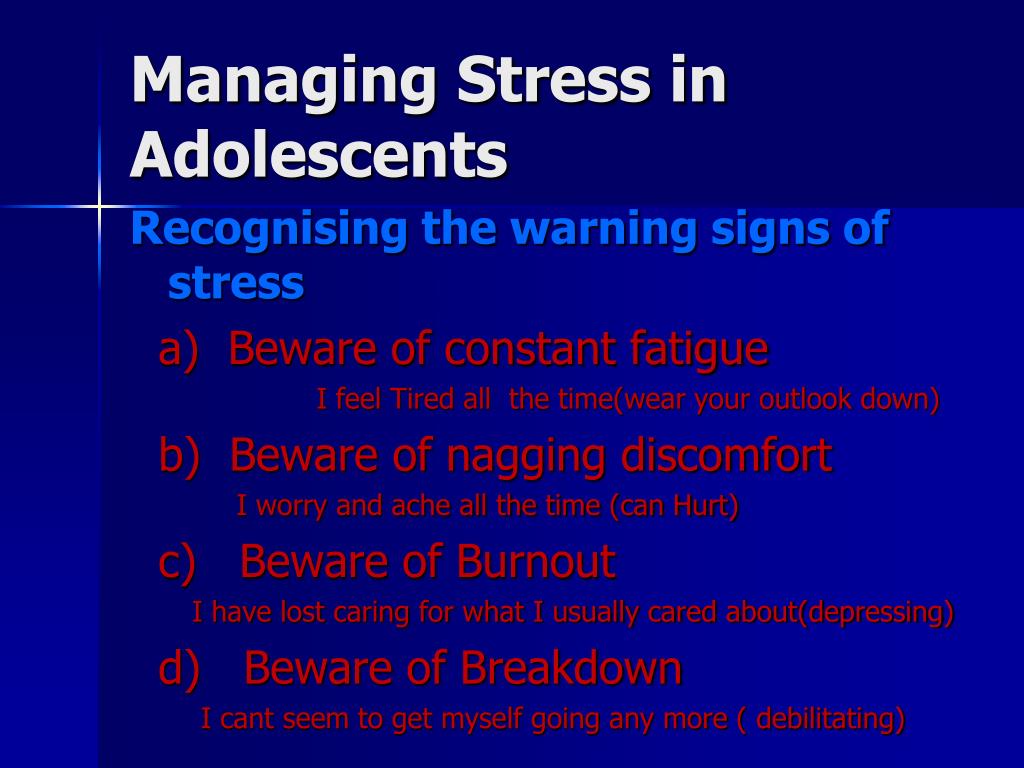 Managing Stress in Adolescents

Recognising the warning signs of stress

a) Beware of constant fatigue

I feel Tired all the time(wear your outlook down)

b) Beware of nagging discomfort

I worry and ache all the time (can Hurt)

c) Beware of Burnout

I have lost caring for what I usually cared about(depressing)

d) Beware of Breakdown

I cant seem to get myself going any more ( debilitating)